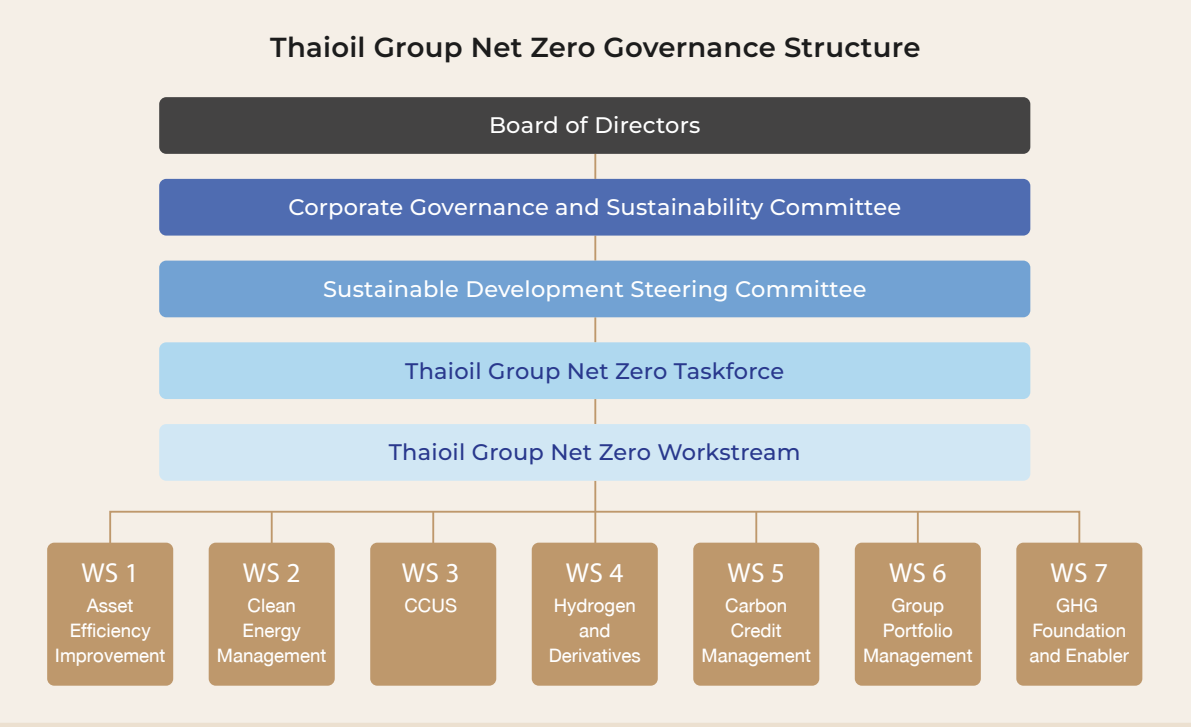 Thaioil Group Net Zero Governance Structure

Board of Directors

Corporate Governance and Sustainability Committee

Sustainable Development Steering Committee

Thaioil Group Net Zero Taskforce

Thaioil Group Net Zero Workstream

WS 1
Asset Efficiency Improvement

WS 2
Clean Energy Management

WS 3
CCUS

WS 4
Hydrogen and Derivatives

WS 5
Carbon Credit Management

WS 6
Group Portfolio Management

WS 7
GHG Foundation and Enabler